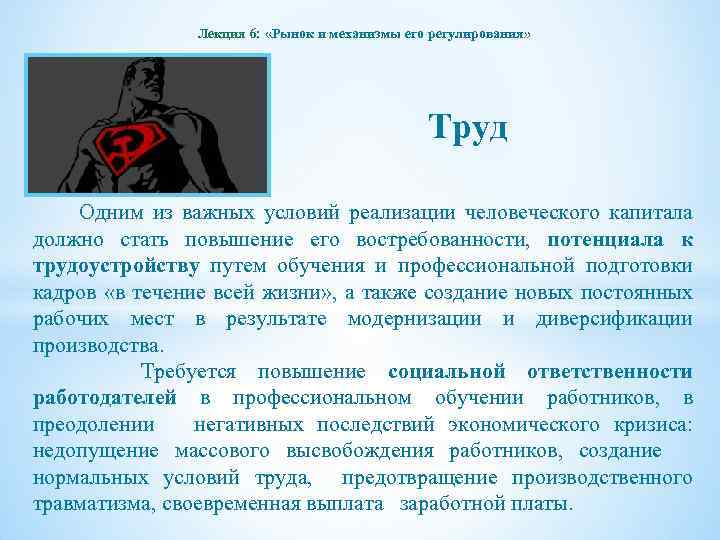 Лекция 6: «Рынок и механизмы его регулирования»

Труд

Одним из важных условий реализации человеческого капитала должно стать повышение его востребованности, потенциала к трудоустройству путем обучения и профессиональной подготовки кадров «в течение всей жизни», а также создание новых постоянных рабочих мест в результате модернизации и диверсификации производства.

Требуется повышение социальной ответственности работодателей в профессиональном обучении работников, в преодолении негативных последствий экономического кризиса: недопущение массового высвобождения работников, создание нормальных условий труда, предотвращение производственного травматизма, своевременная выплата заработной платы.